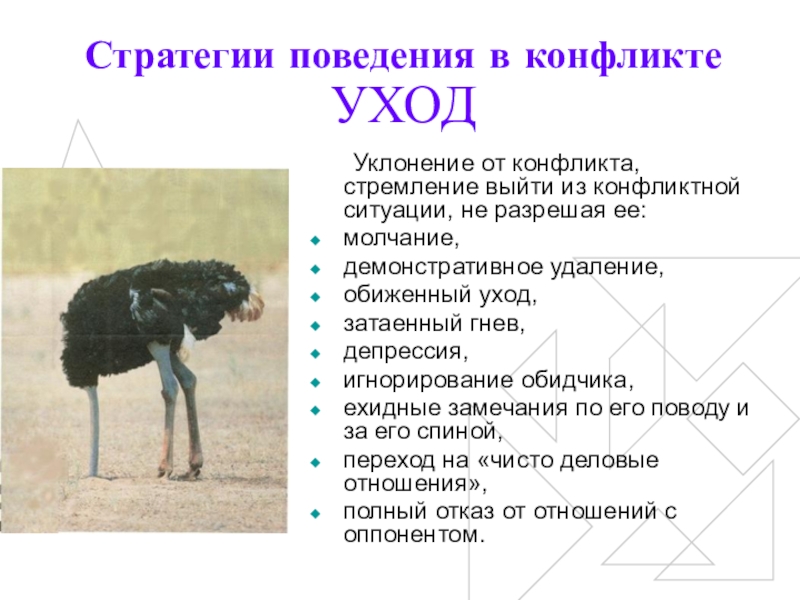 Стратегии поведения в конфликте
УХОД

Уклонение от конфликта, стремление выйти из конфликтной ситуации, не разрешая ее:
- молчание,
- демонстративное удаление,
- обиженный уход,
- затаенный гнев,
- депрессия,
- игнорирование обидчика,
- ехидные замечания по его поводу и за его спиной,
- переход на «чисто деловые отношения»,
- полный отказ от отношений с оппонентом.